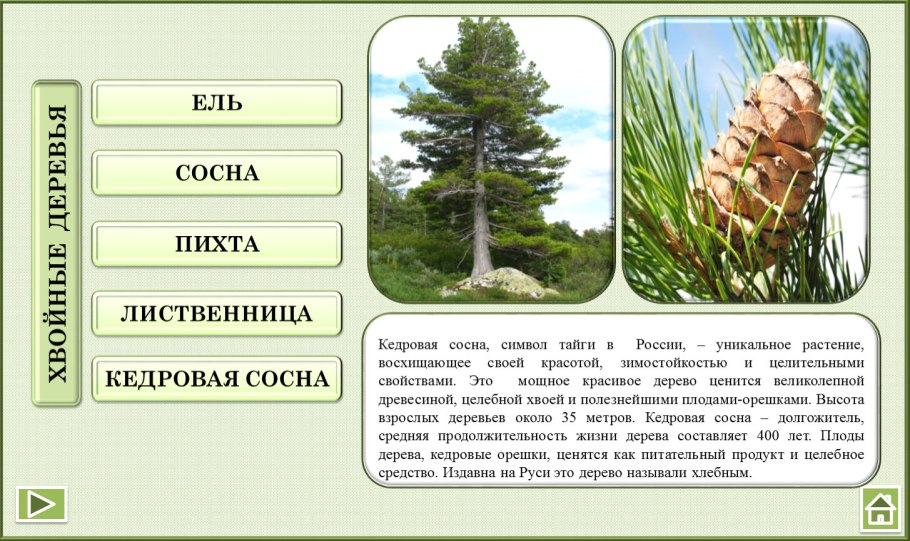 ХВОЙНЫЕ ДЕРЕВЬЯ

ЕЛЬ

СОСНА

ПИХТА

ЛИСТВЕННИЦА

КЕДРОВАЯ СОСНА

Кедровая сосна, символ тайги в России, – уникальное растение, восхищающее своей красотой, зимостойкостью и целительными свойствами. Это мощное красивое дерево ценится великолепной древесиной, целебной хвоей и полезнейшими плодами-орешками. Высота взрослых деревьев около 35 метров. Кедровая сосна – долгожитель, средняя продолжительность жизни дерева составляет 400 лет. Плоды дерева, кедровые орешки, ценятся как питательный продукт и целебное средство. Издавна на Руси это дерево называли хлебным.